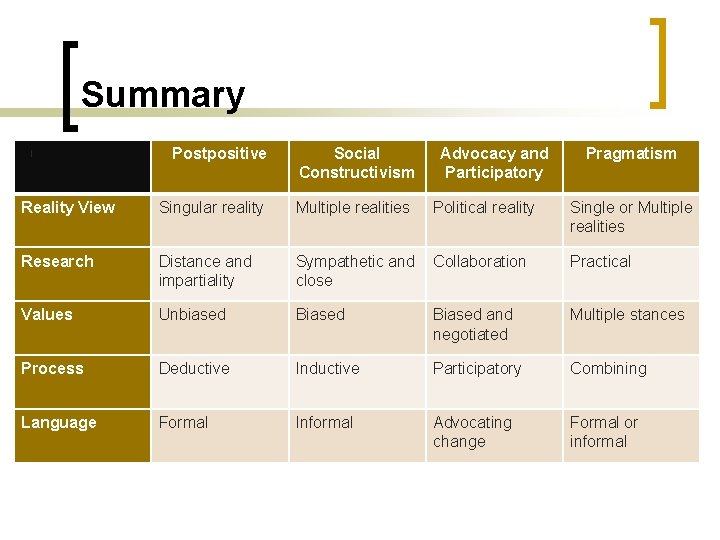 Summary

| | Postpositive | Social Constructivism | Advocacy and Participatory | Pragmatism |
|---|---|---|---|---|
| Reality View | Singular reality | Multiple realities | Political reality | Single or Multiple realities |
| Research | Distance and impartiality | Sympathetic and close | Collaboration | Practical |
| Values | Unbiased | Biased | Biased and negotiated | Multiple stances |
| Process | Deductive | Inductive | Participatory | Combining |
| Language | Formal | Informal | Advocating change | Formal or informal |